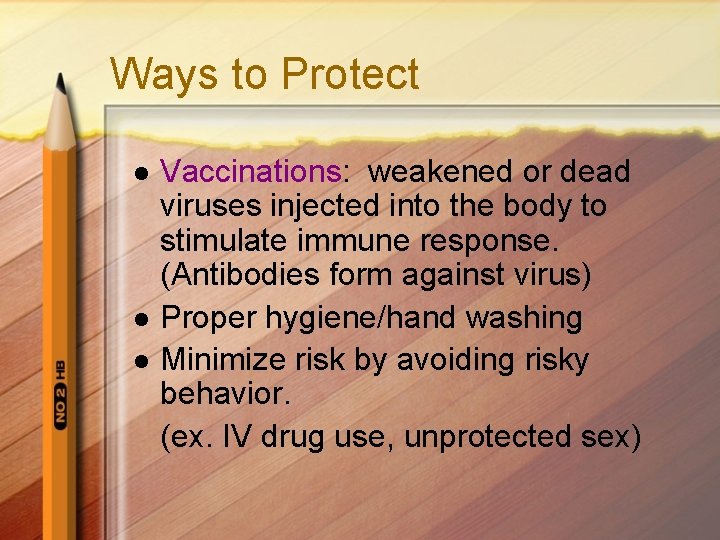 Ways to Protect

- Vaccinations: weakened or dead viruses injected into the body to stimulate immune response. (Antibodies form against virus)
- Proper hygiene/hand washing
- Minimize risk by avoiding risky behavior.

(ex. IV drug use, unprotected sex)

NO 2 HB